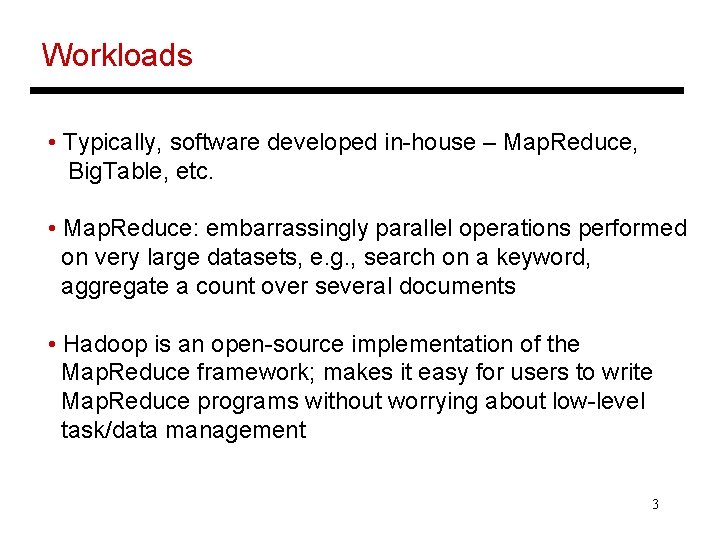 Workloads

• Typically, software developed in-house – MapReduce, BigTable, etc.

• MapReduce: embarrassingly parallel operations performed on very large datasets, e.g., search on a keyword, aggregate a count over several documents

• Hadoop is an open-source implementation of the MapReduce framework; makes it easy for users to write MapReduce programs without worrying about low-level task/data management

3